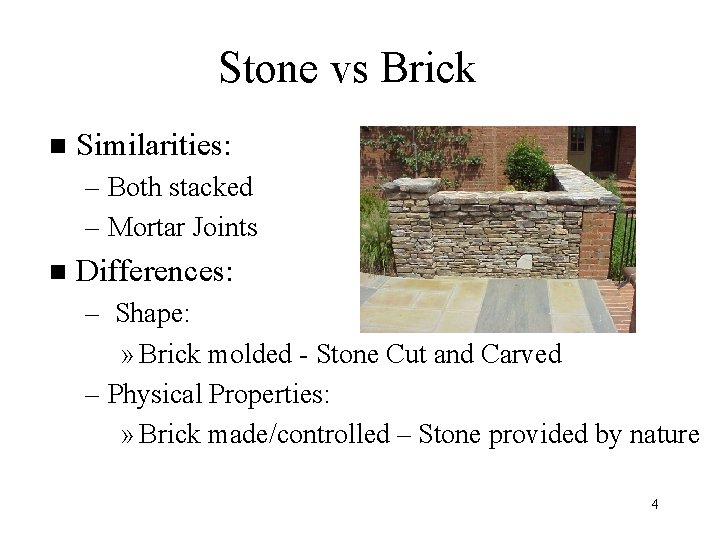 Stone vs Brick

■ Similarities:
– Both stacked
– Mortar Joints

■ Differences:
– Shape:
» Brick molded - Stone Cut and Carved
– Physical Properties:
» Brick made/controlled – Stone provided by nature

4